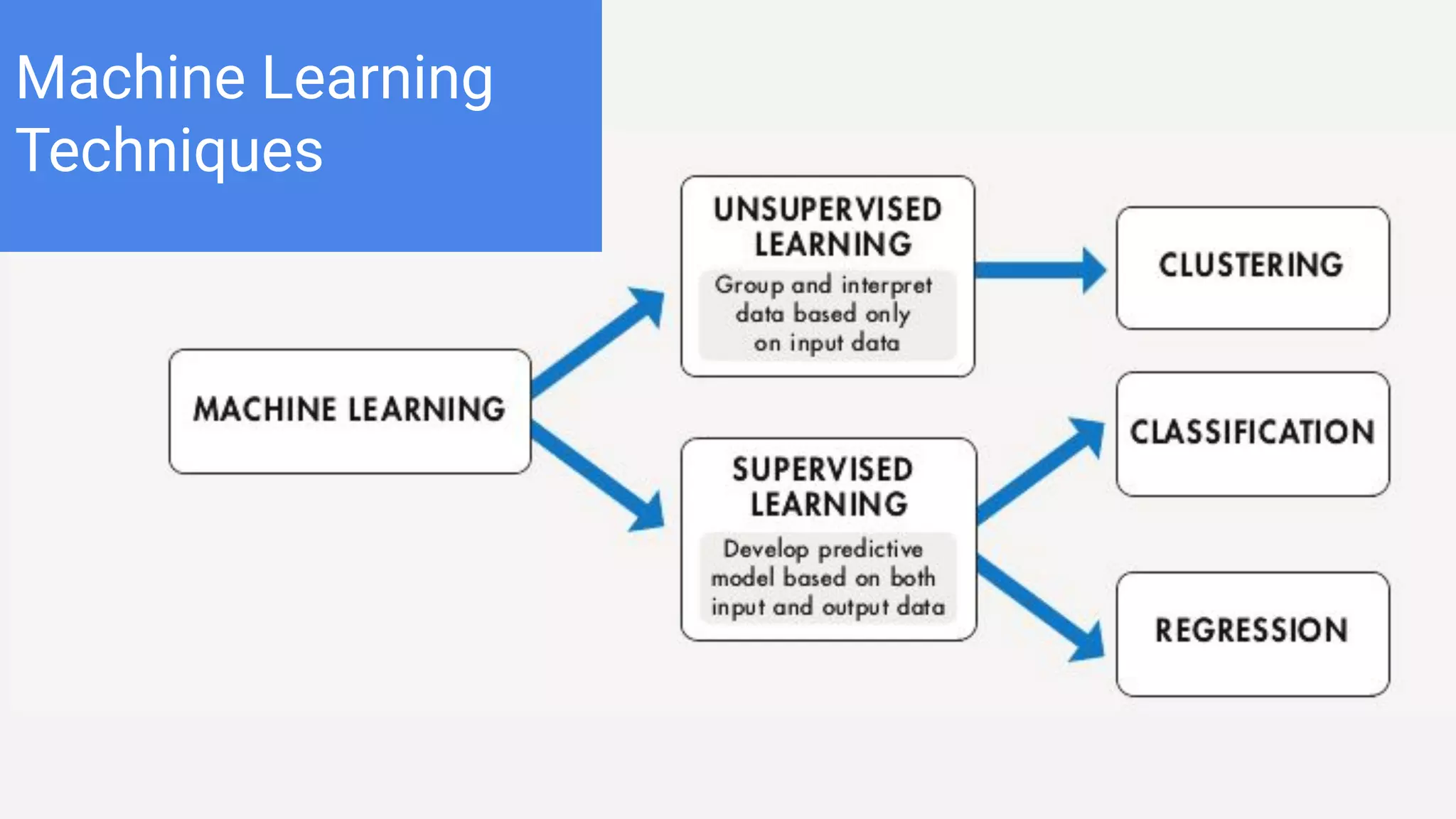 Machine Learning Techniques

MACHINE LEARNING

UNSUPERVISED LEARNING
Group and interpret data based only on input data

SUPERVISED LEARNING
Develop predictive model based on both input and output data

CLUSTERING

CLASSIFICATION

REGRESSION